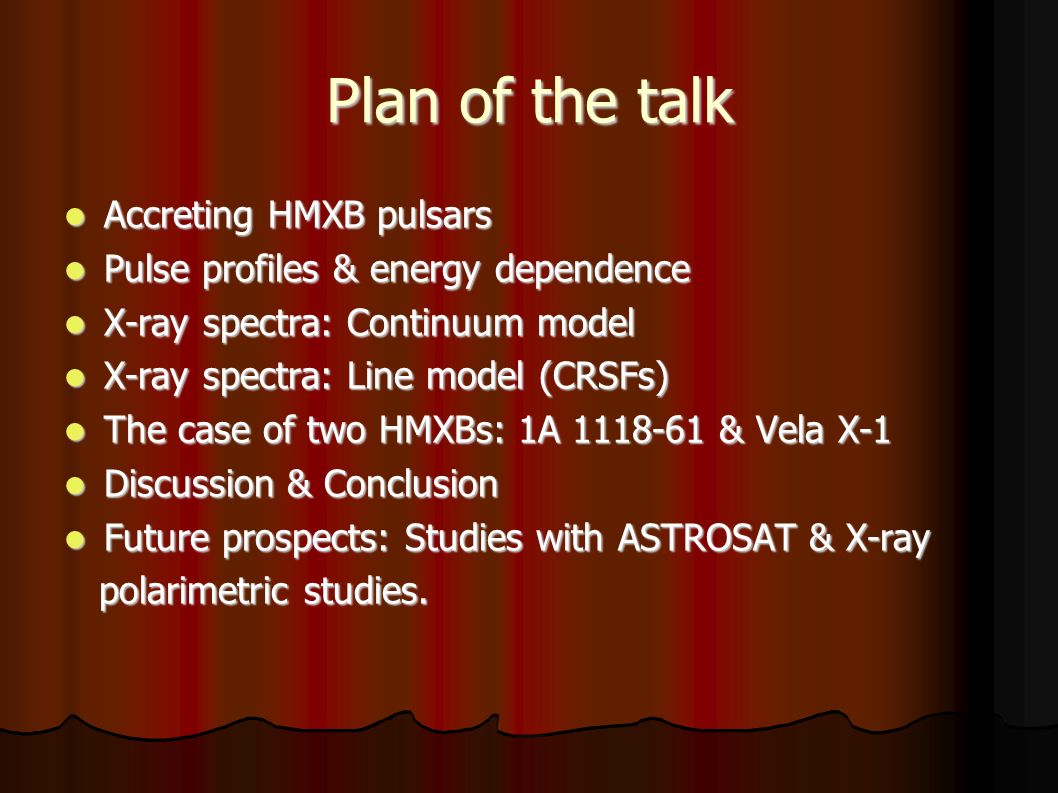 Plan of the talk

- Accreting HMXB pulsars
- Pulse profiles & energy dependence
- X-ray spectra: Continuum model
- X-ray spectra: Line model (CRSFs)
- The case of two HMXBs: 1A 1118-61 & Vela X-1
- Discussion & Conclusion
- Future prospects: Studies with ASTROSAT & X-ray polarimetric studies.